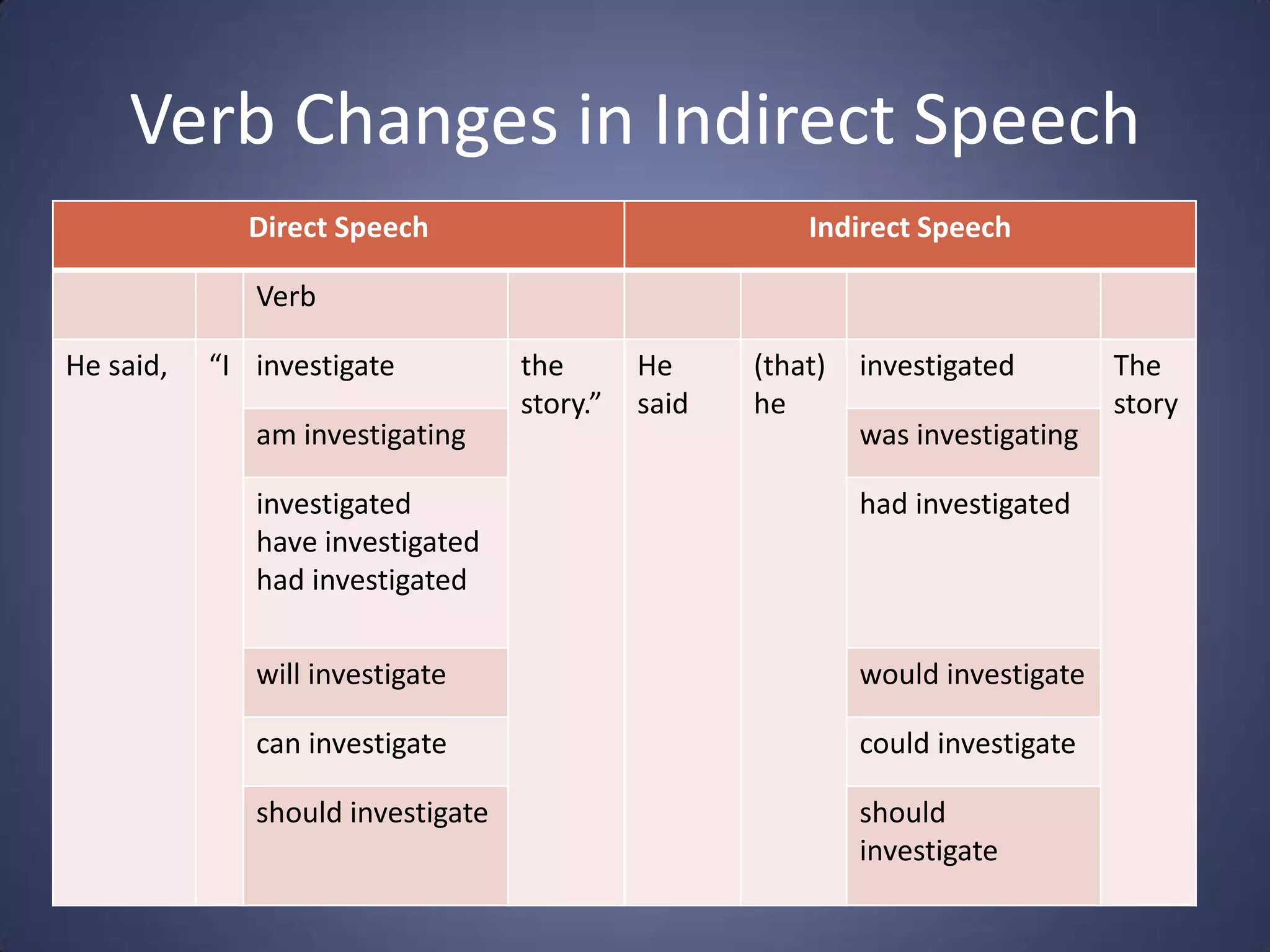 Verb Changes in Indirect Speech

| Direct Speech | | | | Indirect Speech | | | |
|---|---|---|---|---|---|---|---|
| | | Verb | | | | | |
| He said, | “I | investigate | the story.” | He said | (that) he | investigated | The story |
| | | am investigating | | | | was investigating | |
| | | investigated have investigated had investigated | | | | had investigated | |
| | | will investigate | | | | would investigate | |
| | | can investigate | | | | could investigate | |
| | | should investigate | | | | should investigate | |